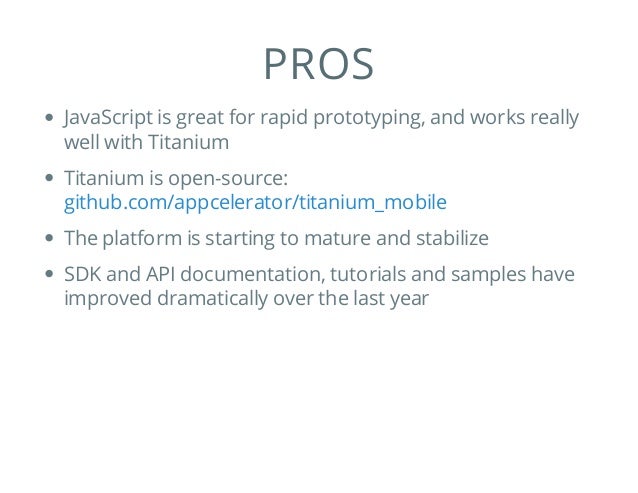 PROS

- JavaScript is great for rapid prototyping, and works really well with Titanium
- Titanium is open-source: github.com/appcelerator/titanium_mobile
- The platform is starting to mature and stabilize
- SDK and API documentation, tutorials and samples have improved dramatically over the last year